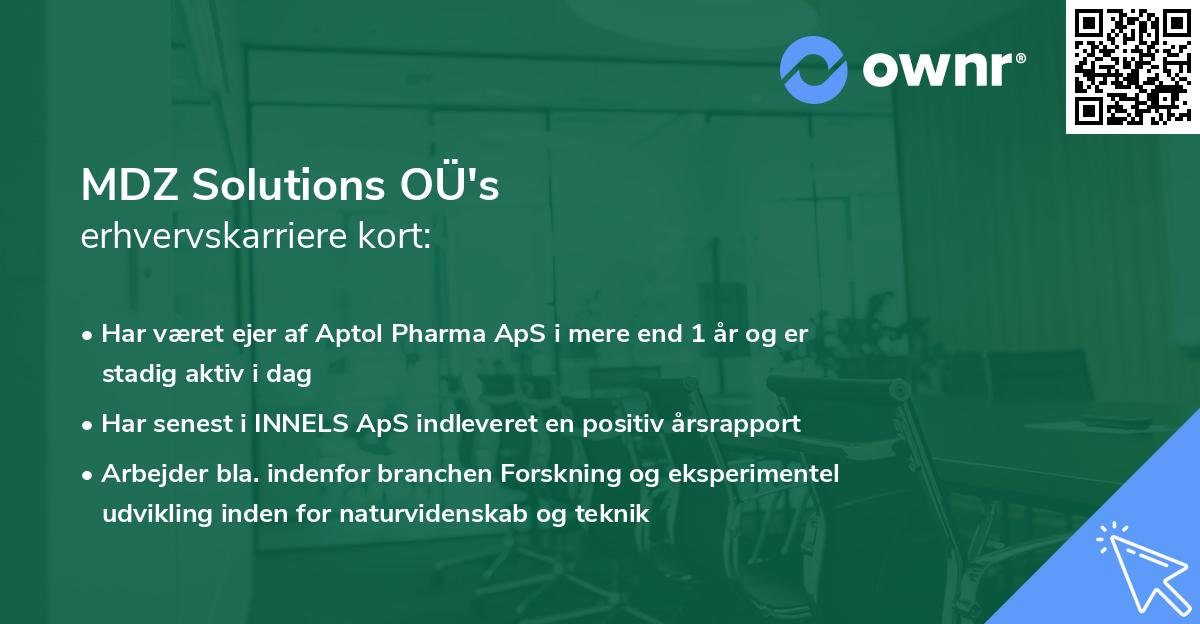 ownr®

MDZ Solutions OÜ's
erhvervskarriere kort:

• Har været ejer af Aptol Pharma ApS i mere end 1 år og er stadig aktiv i dag

• Har senest i INNELS ApS indleveret en positiv årsrapport

• Arbejder bla. indenfor branchen Forskning og eksperimentel udvikling inden for naturvidenskab og teknik